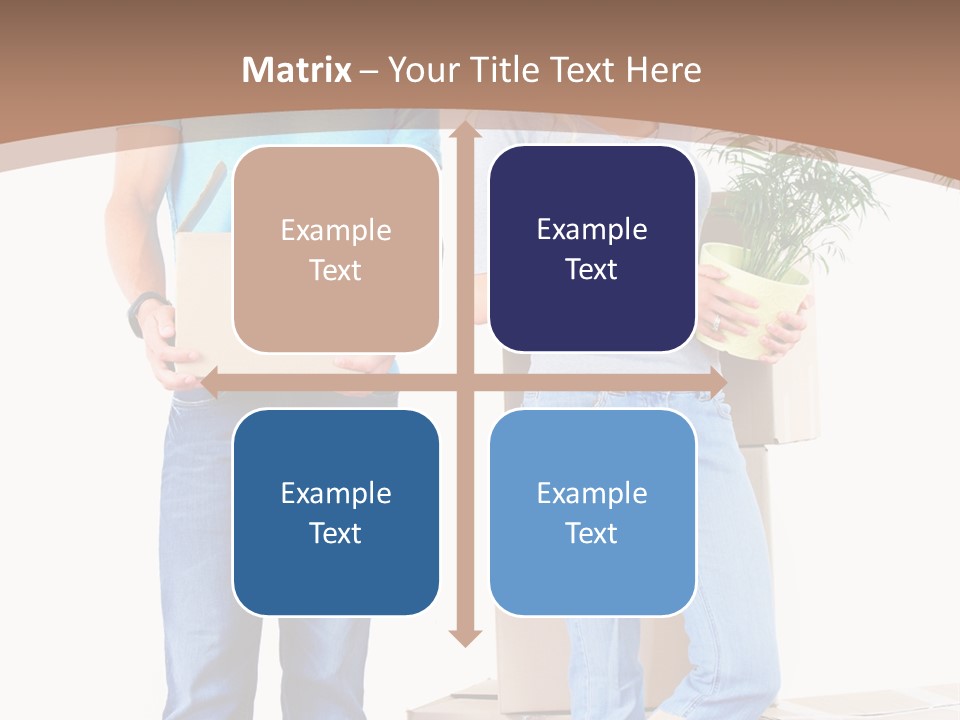 Matrix – Your Title Text Here

Example Text

Example Text

Example Text

Example Text